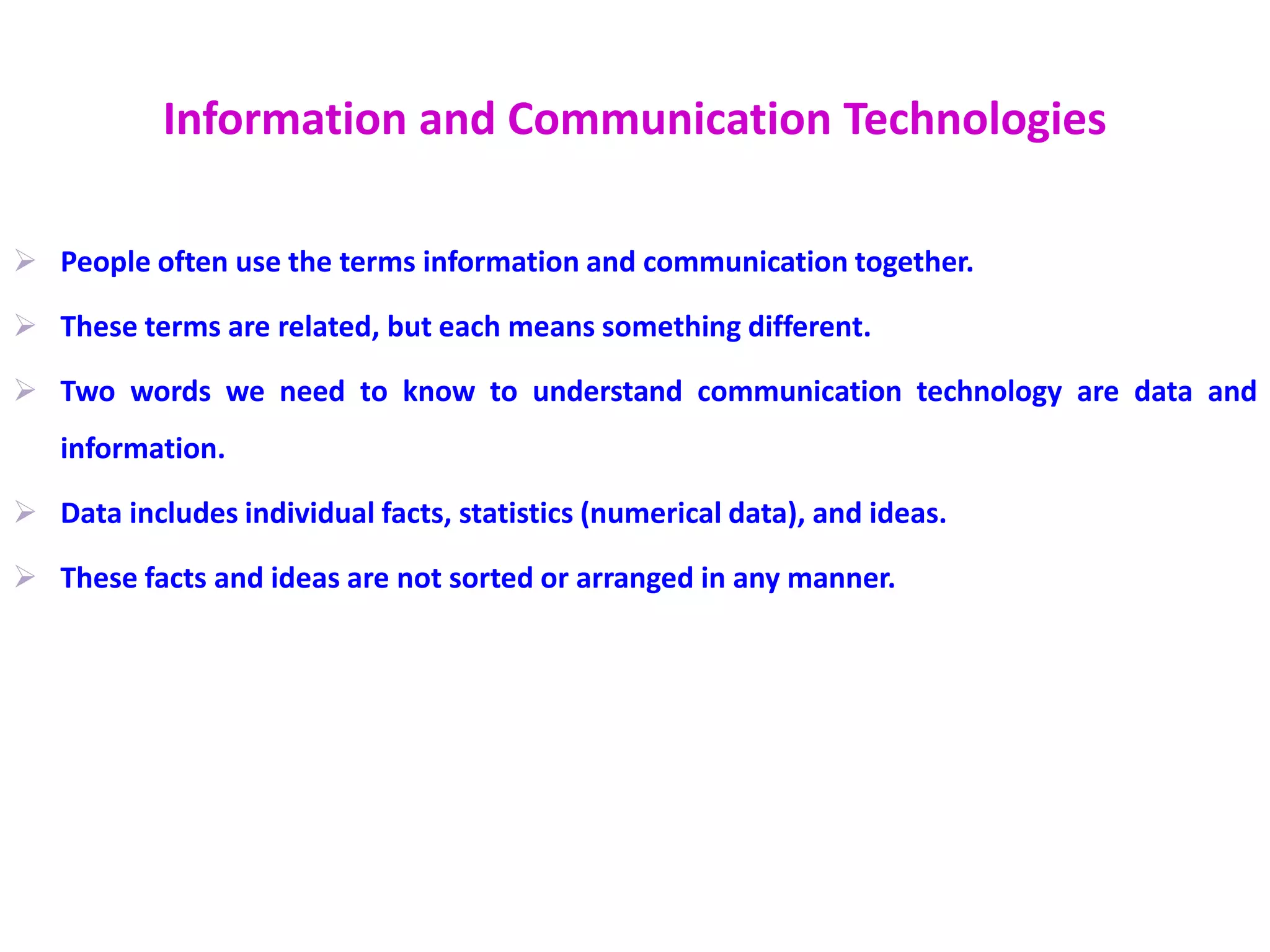 Information and Communication Technologies

➢ People often use the terms information and communication together.

➢ These terms are related, but each means something different.

➢ Two words we need to know to understand communication technology are data and information.

➢ Data includes individual facts, statistics (numerical data), and ideas.

➢ These facts and ideas are not sorted or arranged in any manner.